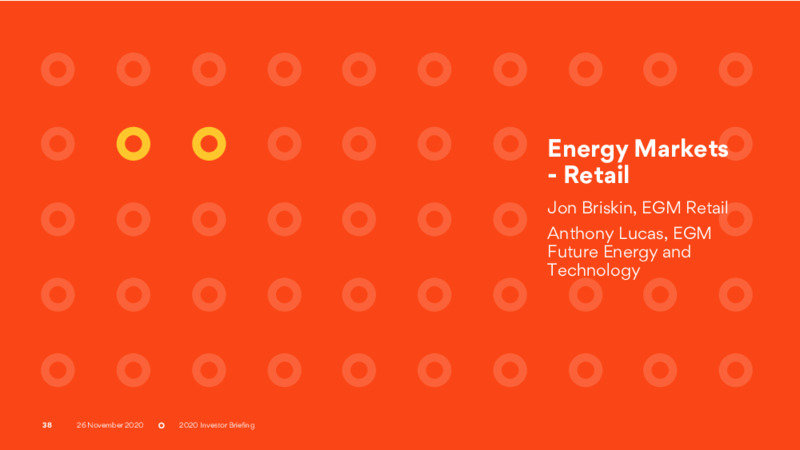 Energy Markets - Retail

Jon Briskin, EGM Retail

Anthony Lucas, EGM Future Energy and Technology

38 26 November 2020 2020 Investor Briefing